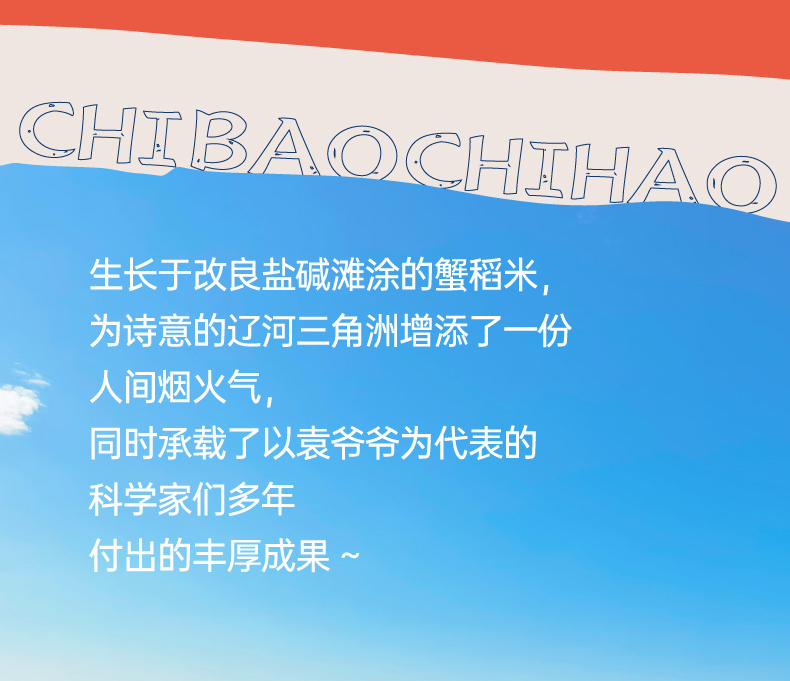 CHIBAOCHIHAO

生长于改良盐碱滩涂的蟹稻米，
为诗意的辽河三角洲增添了一份
人间烟火气，
同时承载了以袁爷爷为代表的
科学家们多年
付出的丰厚成果 ~